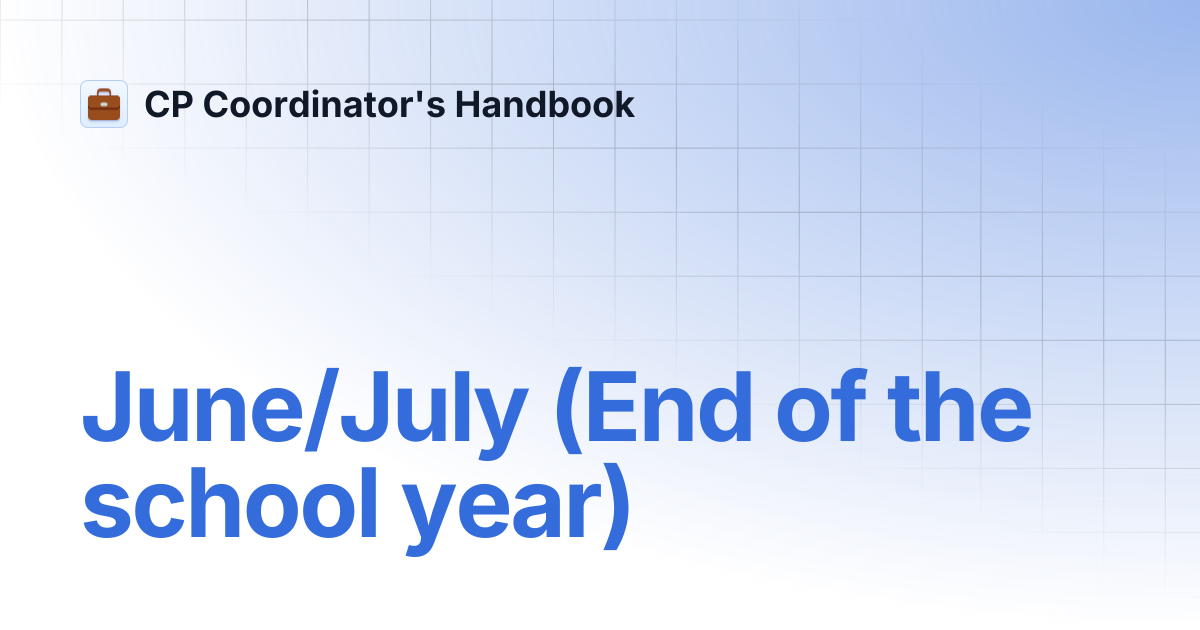 CP Coordinator's Handbook

June/July (End of the school year)